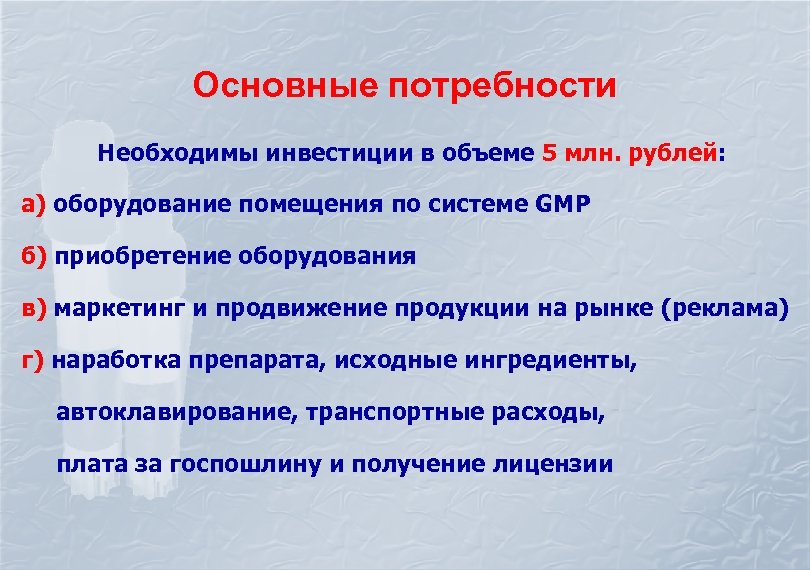 Основные потребности

Необходимы инвестиции в объеме 5 млн. рублей:

а) оборудование помещения по системе GMP

б) приобретение оборудования

в) маркетинг и продвижение продукции на рынке (реклама)

г) наработка препарата, исходные ингредиенты, автоклавирование, транспортные расходы, плата за госпошлину и получение лицензии